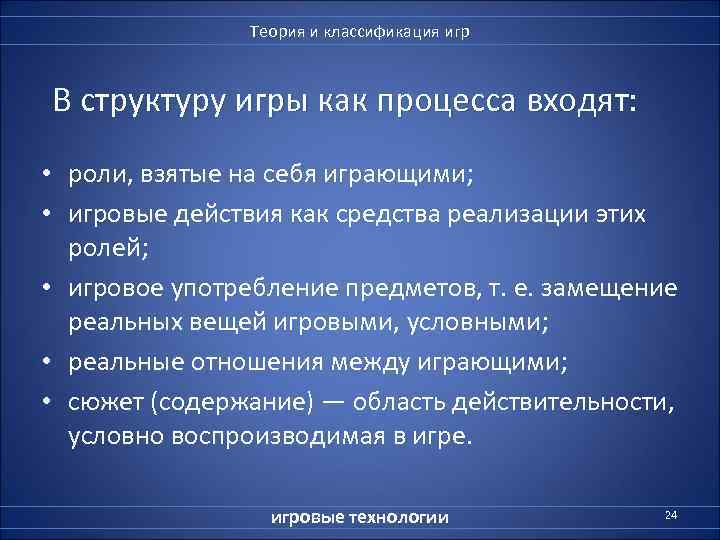 Теория и классификация игр

В структуру игры как процесса входят:

• роли, взятые на себя играющими;
• игровые действия как средства реализации этих ролей;
• игровое употребление предметов, т. е. замещение реальных вещей игровыми, условными;
• реальные отношения между играющими;
• сюжет (содержание) — область действительности, условно воспроизводимая в игре.

игровые технологии

24